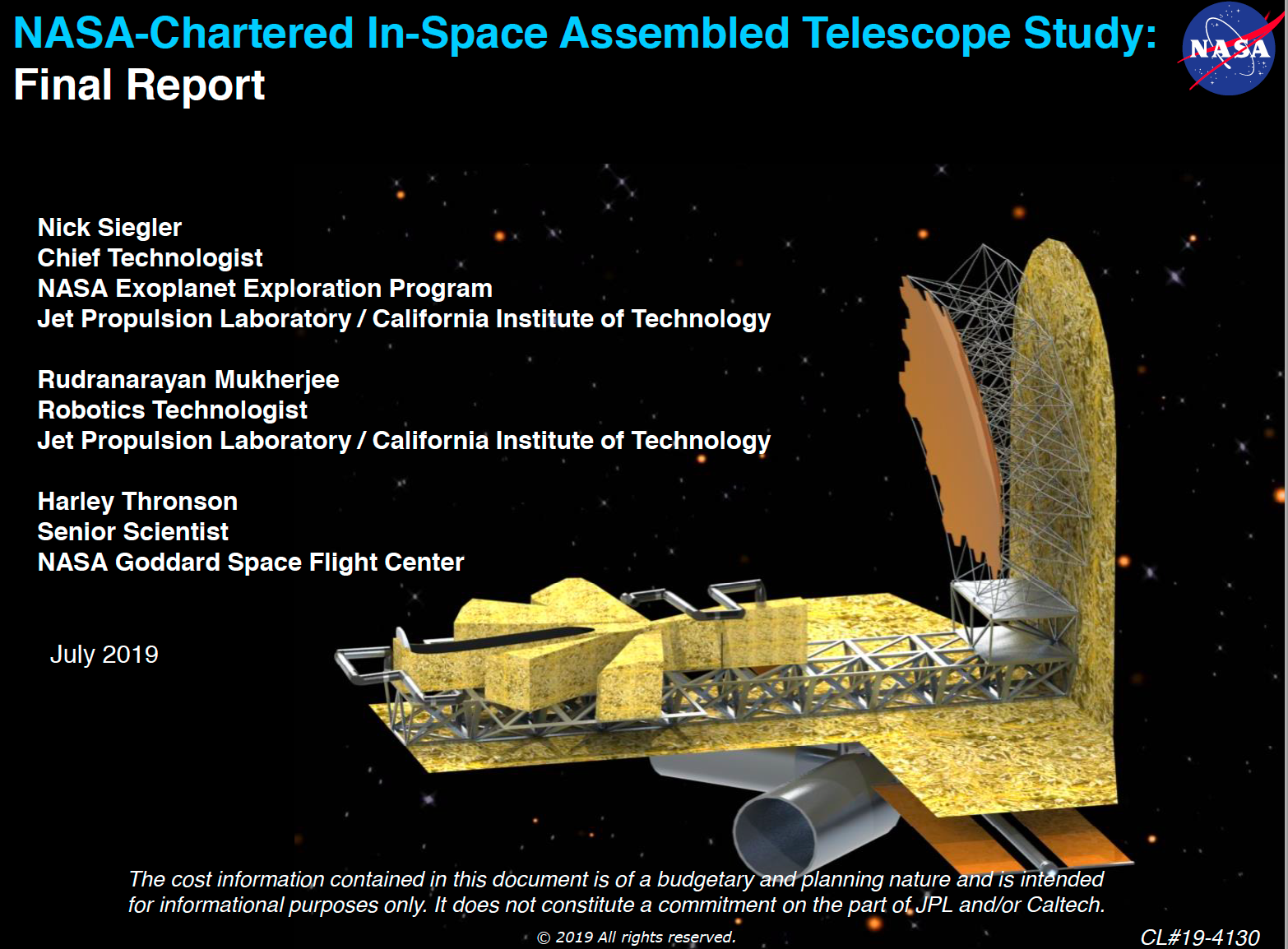 NASA-Chartered In-Space Assembled Telescope Study:
Final Report

NASA

Nick Siegler
Chief Technologist
NASA Exoplanet Exploration Program
Jet Propulsion Laboratory / California Institute of Technology

Rudranarayan Mukherjee
Robotics Technologist
Jet Propulsion Laboratory / California Institute of Technology

Harley Thronson
Senior Scientist
NASA Goddard Space Flight Center

July 2019

The cost information contained in this document is of a budgetary and planning nature and is intended for informational purposes only. It does not constitute a commitment on the part of JPL and/or Caltech.

© 2019 All rights reserved.

CL#19-4130